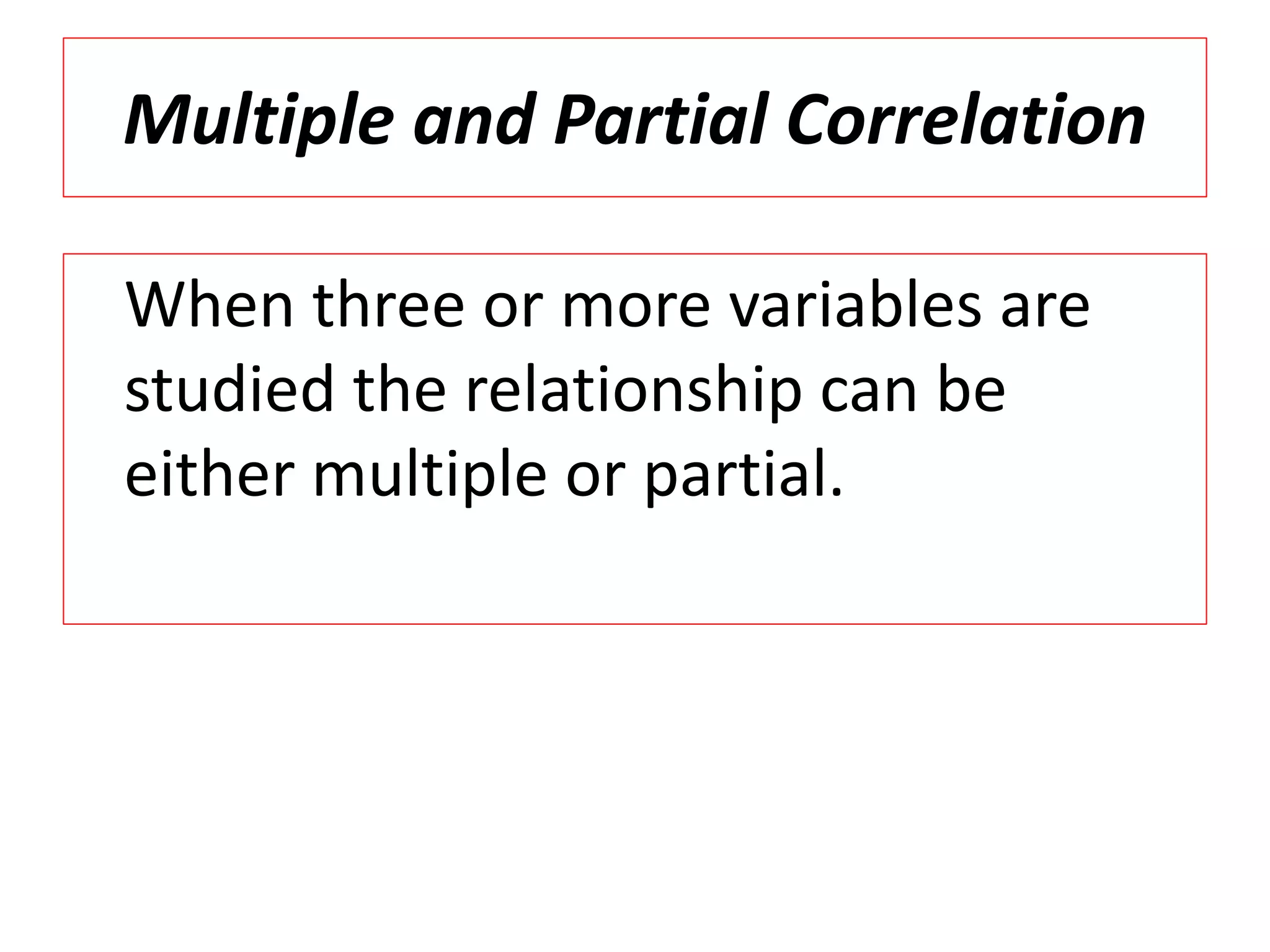 Multiple and Partial Correlation

When three or more variables are studied the relationship can be either multiple or partial.